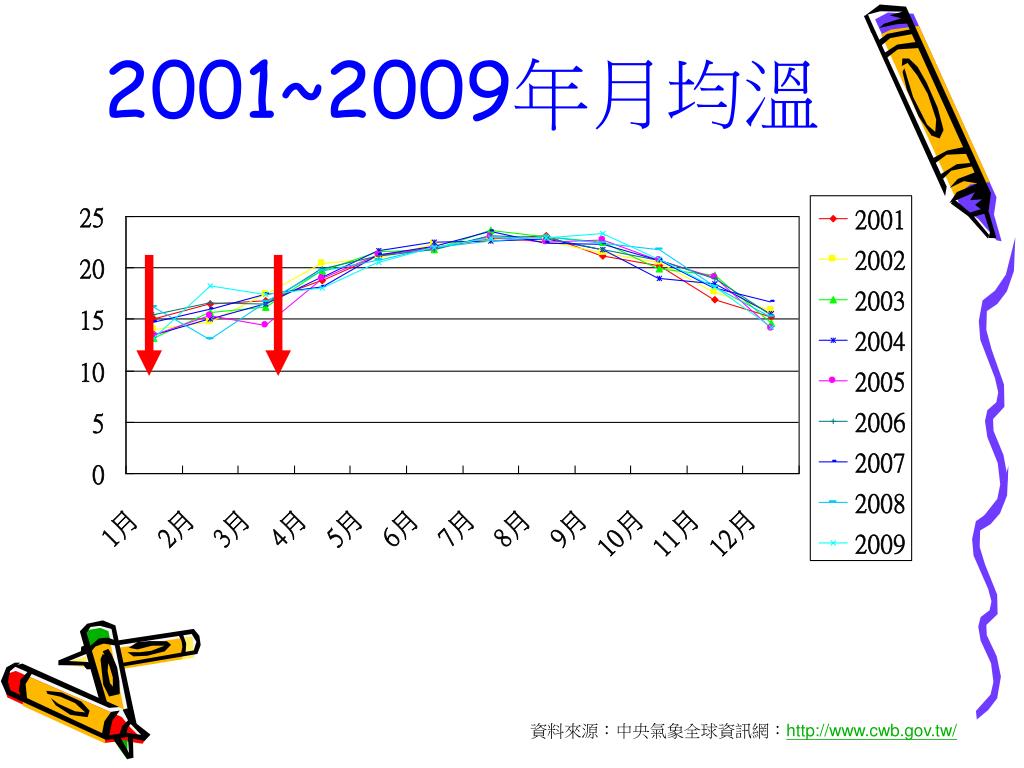 2001~2009年月均溫

25
20
15
10
5
0

1月 2月 3月 4月 5月 6月 7月 8月 9月 10月 11月 12月

2001
2002
2003
2004
2005
2006
2007
2008
2009

資料來源：中央氣象全球資訊網：http://www.cwb.gov.tw/